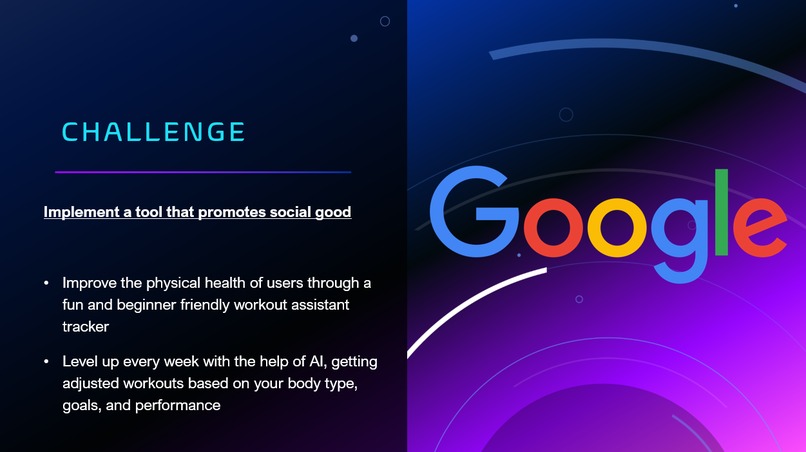 CHALLENGE

Implement a tool that promotes social good

• Improve the physical health of users through a fun and beginner friendly workout assistant tracker

• Level up every week with the help of AI, getting adjusted workouts based on your body type, goals, and performance

Google